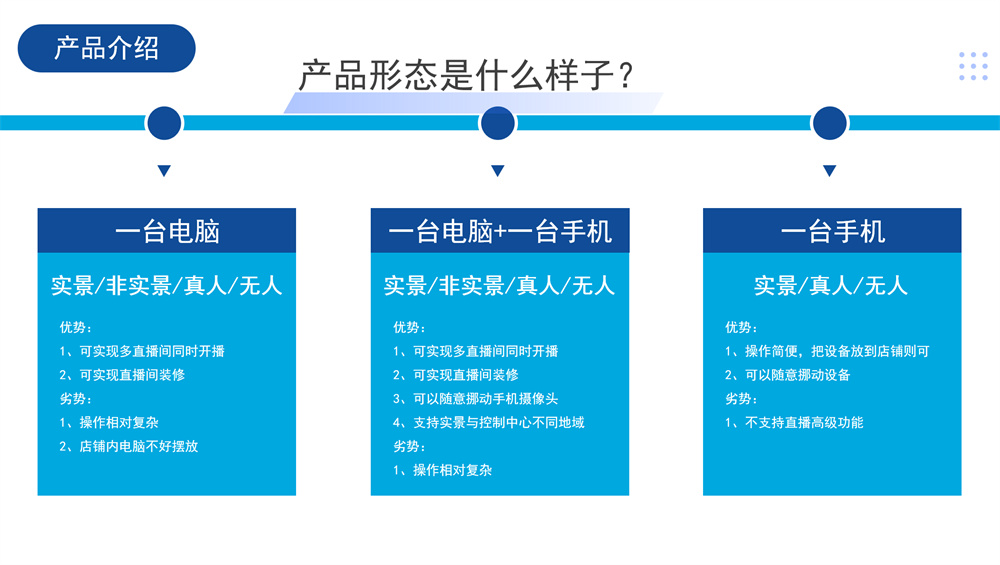 产品介绍

产品形态是什么样子？

一台电脑

实景/非实景/真人/无人

优势：
1、可实现多直播间同时开播
2、可实现直播间装修
劣势：
1、操作相对复杂
2、店铺内电脑不好摆放

一台电脑+一台手机

实景/非实景/真人/无人

优势：
1、可实现多直播间同时开播
2、可实现直播间装修
3、可以随意挪动手机摄像头
4、支持实景与控制中心不同地域
劣势：
1、操作相对复杂

一台手机

实景/真人/无人

优势：
1、操作简便，把设备放到店铺则可
2、可以随意挪动设备
劣势：
1、不支持直播高级功能